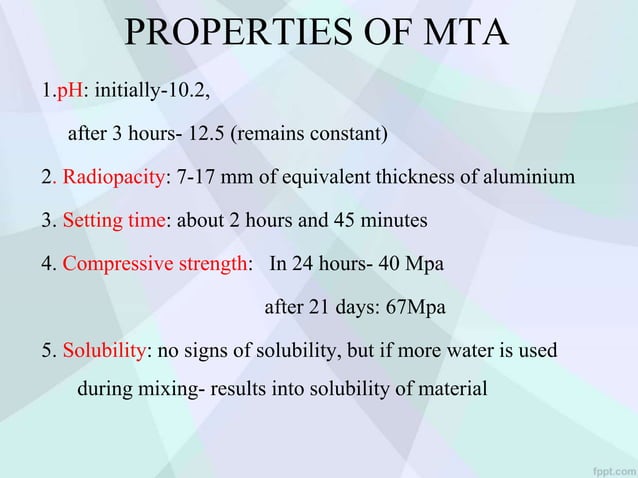 PROPERTIES OF MTA

1.pH: initially-10.2,

after 3 hours- 12.5 (remains constant)

2. Radiopacity: 7-17 mm of equivalent thickness of aluminium

3. Setting time: about 2 hours and 45 minutes

4. Compressive strength: In 24 hours- 40 Mpa

after 21 days: 67Mpa

5. Solubility: no signs of solubility, but if more water is used during mixing- results into solubility of material

fppt.com